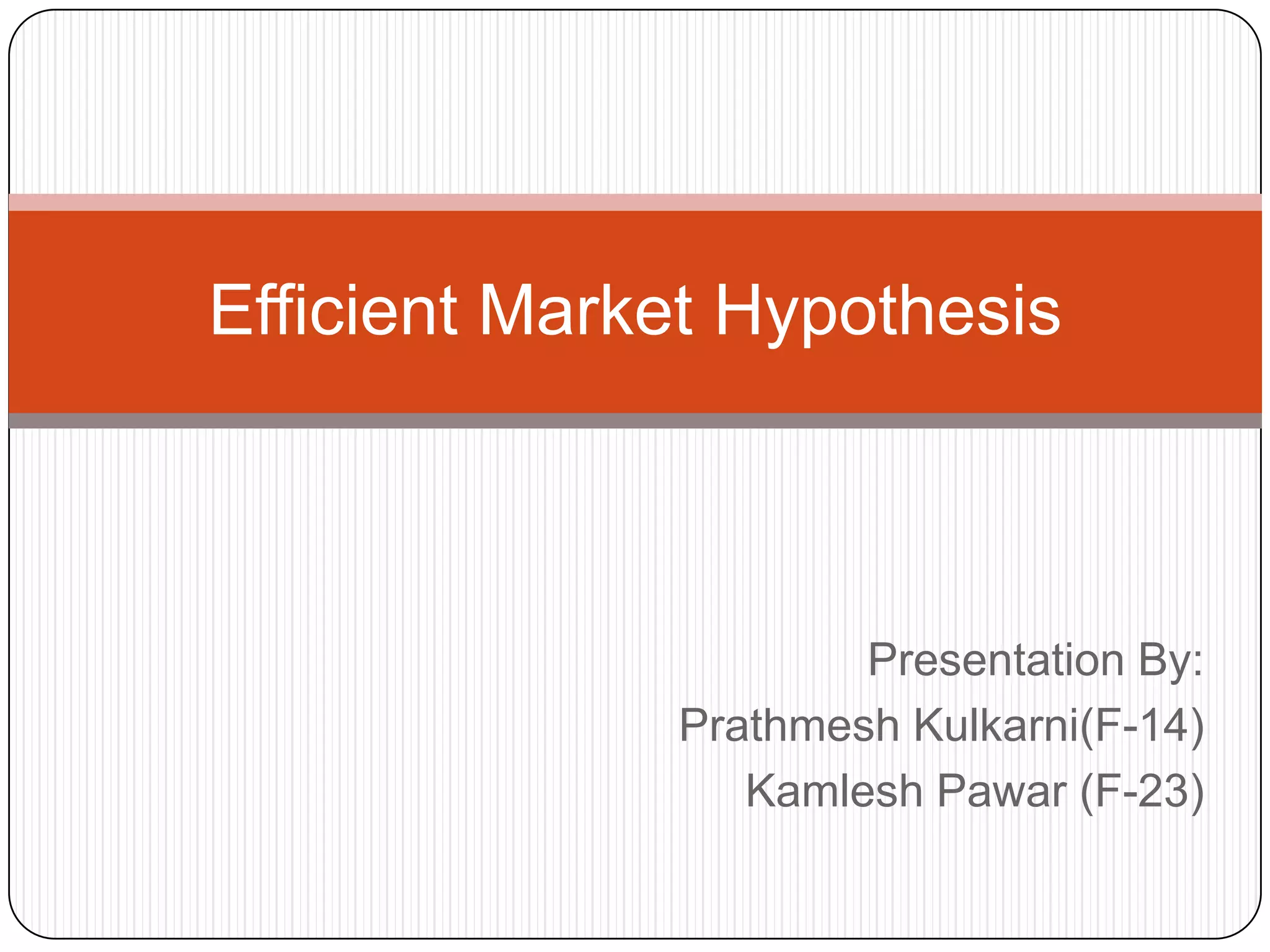 Efficient Market Hypothesis

Presentation By:
Prathmesh Kulkarni(F-14)
Kamlesh Pawar (F-23)